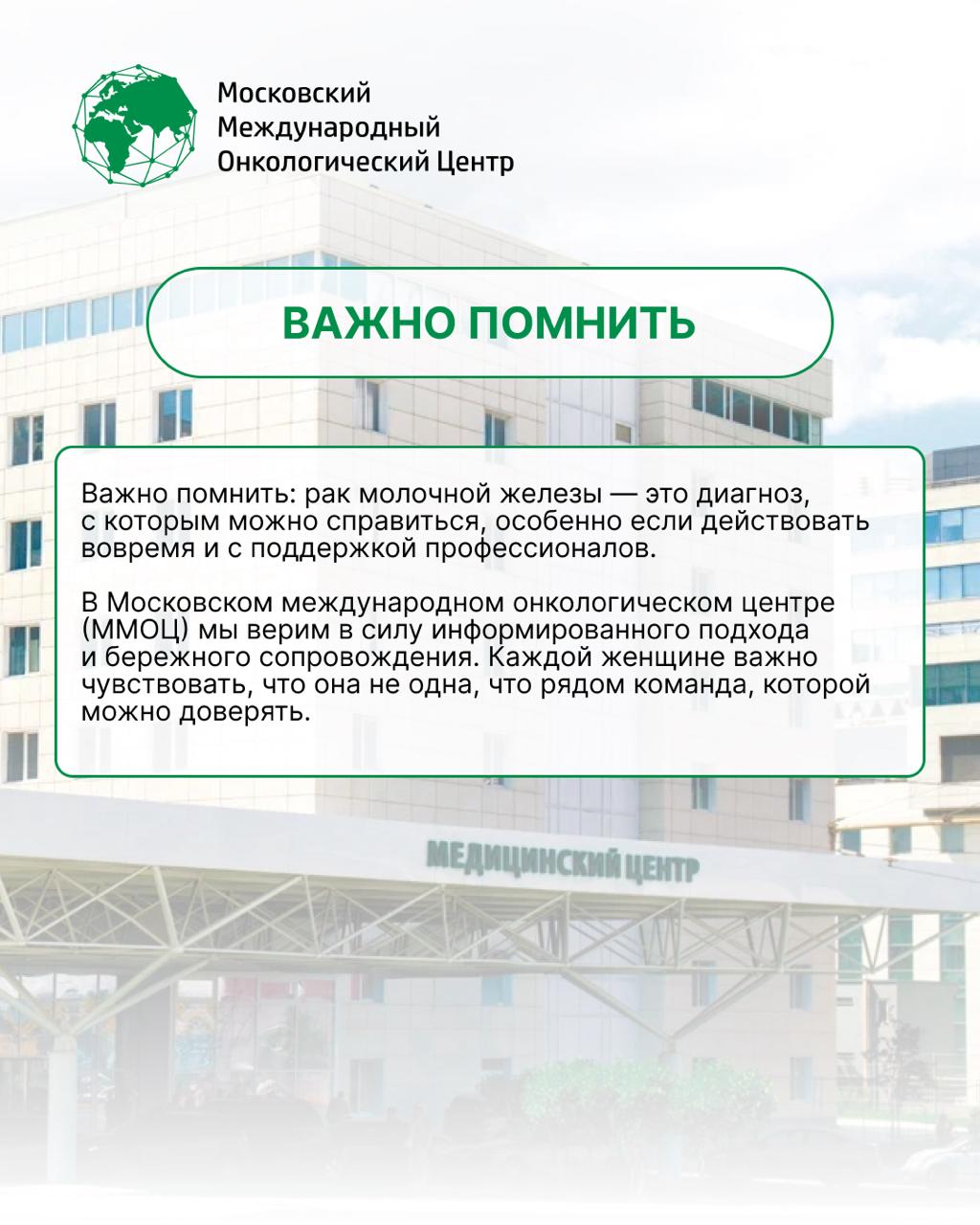 Московский Международный Онкологический Центр

ВАЖНО ПОМНИТЬ

Важно помнить: рак молочной железы — это диагноз, с которым можно справиться, особенно если действовать вовремя и с поддержкой профессионалов.

В Московском международном онкологическом центре (ММОЦ) мы верим в силу информированного подхода и бережного сопровождения. Каждой женщине важно чувствовать, что она не одна, что рядом команда, которой можно доверять.

МЕДИЦИНСКИЙ ЦЕНТР